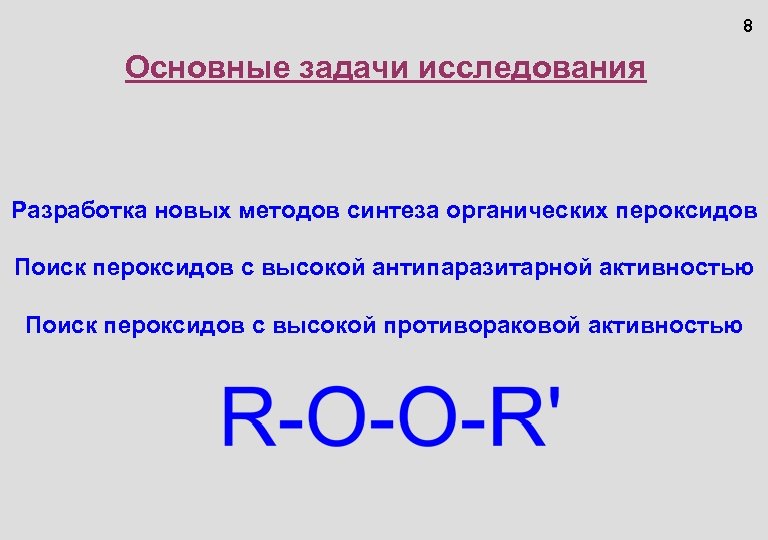 8

Основные задачи исследования

Разработка новых методов синтеза органических пероксидов

Поиск пероксидов с высокой антипаразитарной активностью

Поиск пероксидов с высокой противораковой активностью

R-O-O-R'